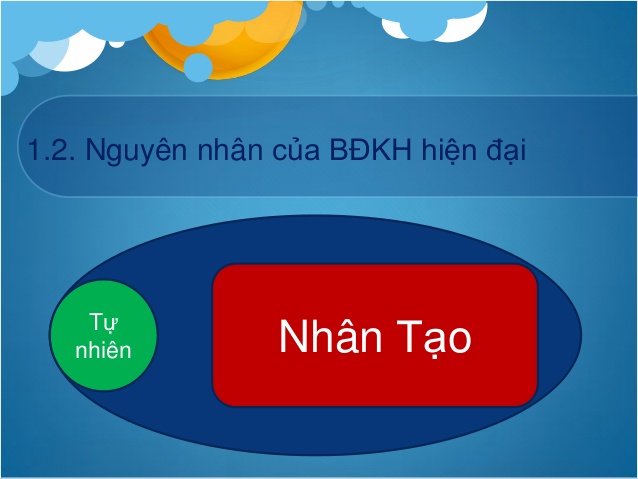 1.2. Nguyên nhân của BĐKH hiện đại

Tự nhiên

Nhân Tạo